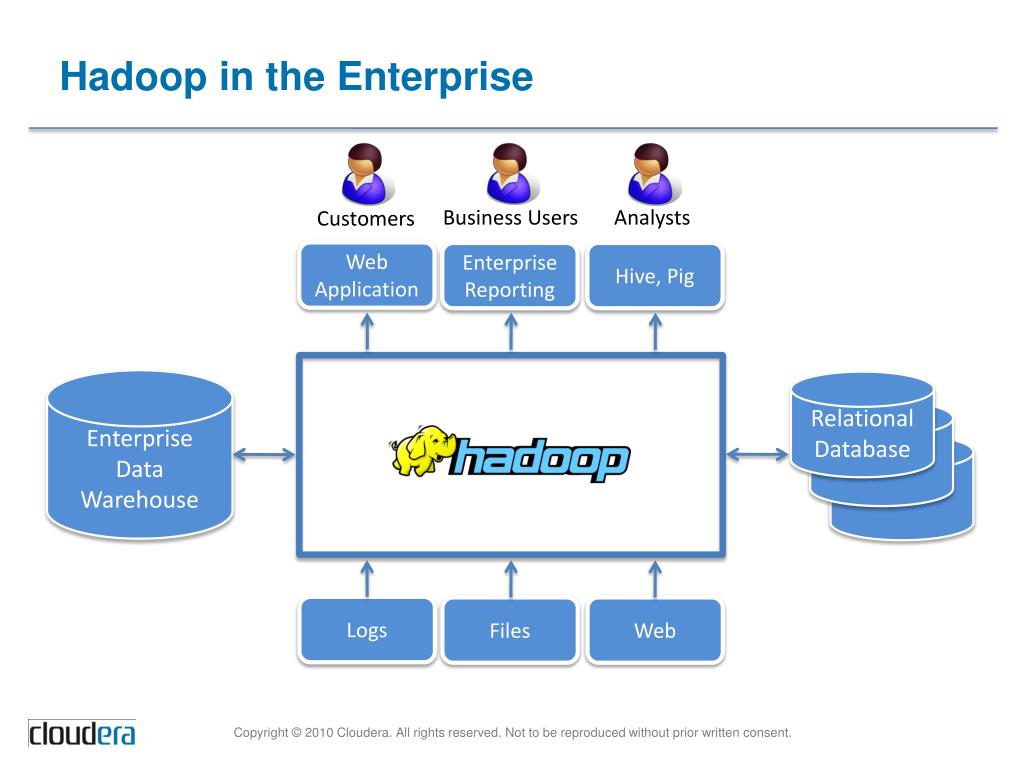 Hadoop in the Enterprise

Customers
Business Users
Analysts

Web Application
Enterprise Reporting
Hive, Pig

Enterprise Data Warehouse

hadoop

Relational Database

Logs
Files
Web

cloudera

Copyright © 2010 Cloudera. All rights reserved. Not to be reproduced without prior written consent.